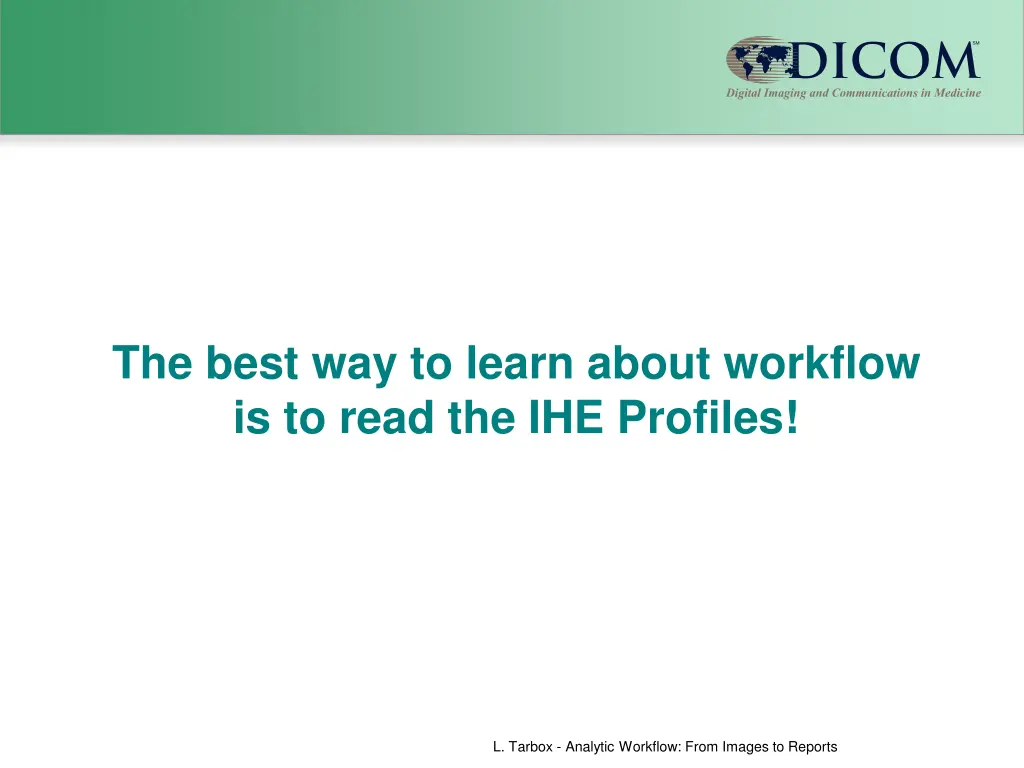 DICOM℠
Digital Imaging and Communications in Medicine

The best way to learn about workflow is to read the IHE Profiles!

L. Tarbox - Analytic Workflow: From Images to Reports